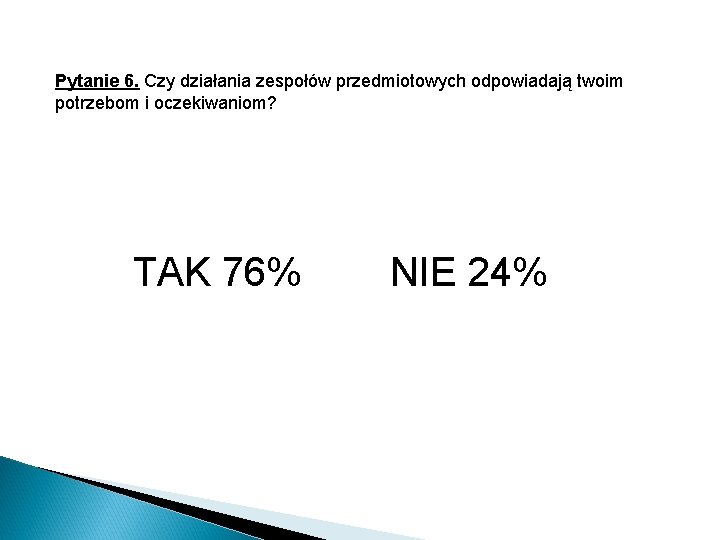 Pytanie 6. Czy działania zespołów przedmiotowych odpowiadają twoim potrzebom i oczekiwaniom?

TAK 76%

NIE 24%